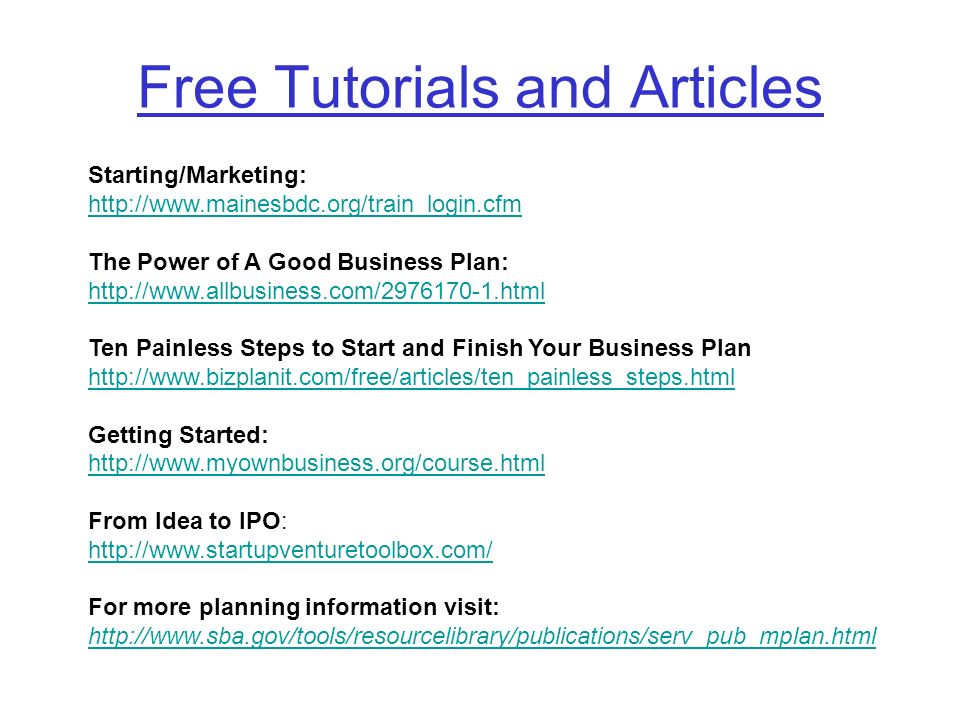 Free Tutorials and Articles

Starting/Marketing:
http://www.mainesbdc.org/train_login.cfm

The Power of A Good Business Plan:
http://www.allbusiness.com/2976170-1.html

Ten Painless Steps to Start and Finish Your Business Plan
http://www.bizplanit.com/free/articles/ten_painless_steps.html

Getting Started:
http://www.myownbusiness.org/course.html

From Idea to IPO:
http://www.startupventuretoolbox.com/

For more planning information visit:
http://www.sba.gov/tools/resourcelibrary/publications/serv_pub_mplan.html